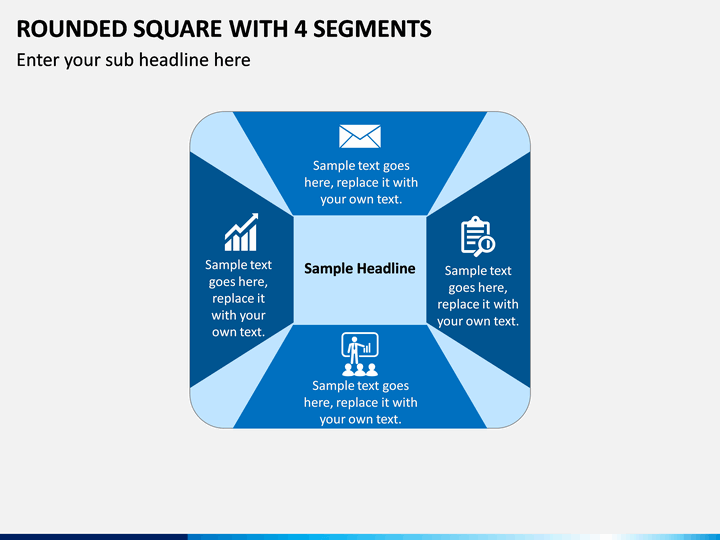 ROUNDED SQUARE WITH 4 SEGMENTS

Enter your sub headline here

Sample text goes here, replace it with your own text.

Sample text goes here, replace it with your own text.

Sample Headline

Sample text goes here, replace it with your own text.

Sample text goes here, replace it with your own text.